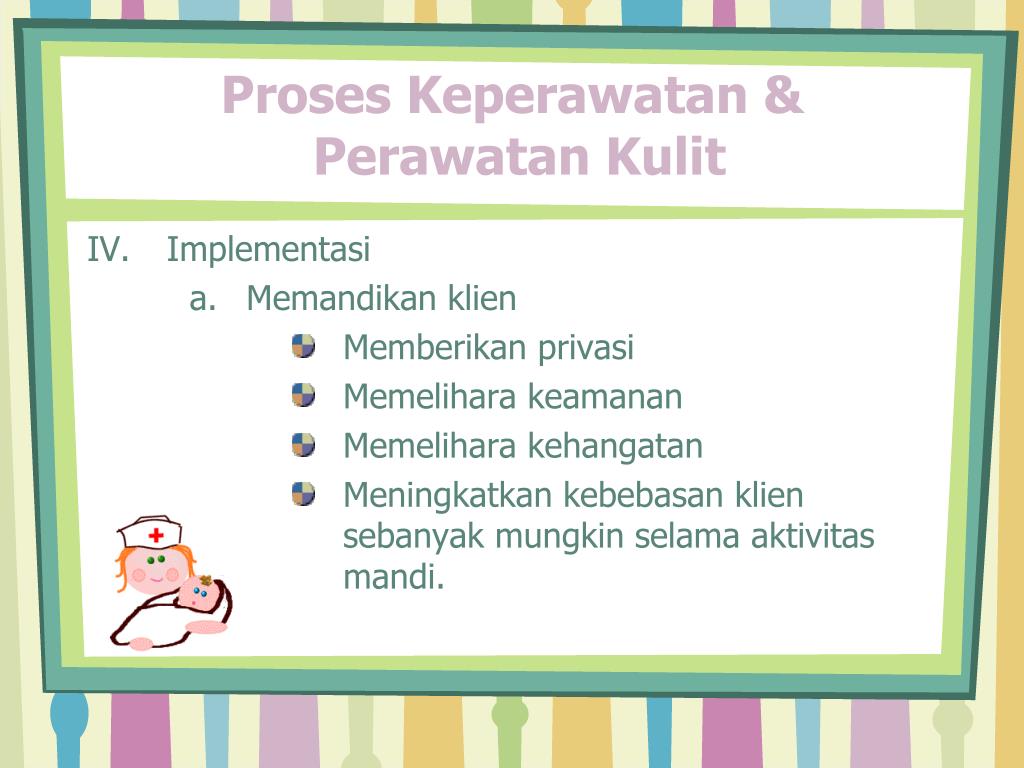 Proses Keperawatan & Perawatan Kulit

IV. Implementasi

a. Memandikan klien

- Memberikan privasi
- Memelihara keamanan
- Memelihara kehangatan
- Meningkatkan kebebasan klien sebanyak mungkin selama aktivitas mandi.